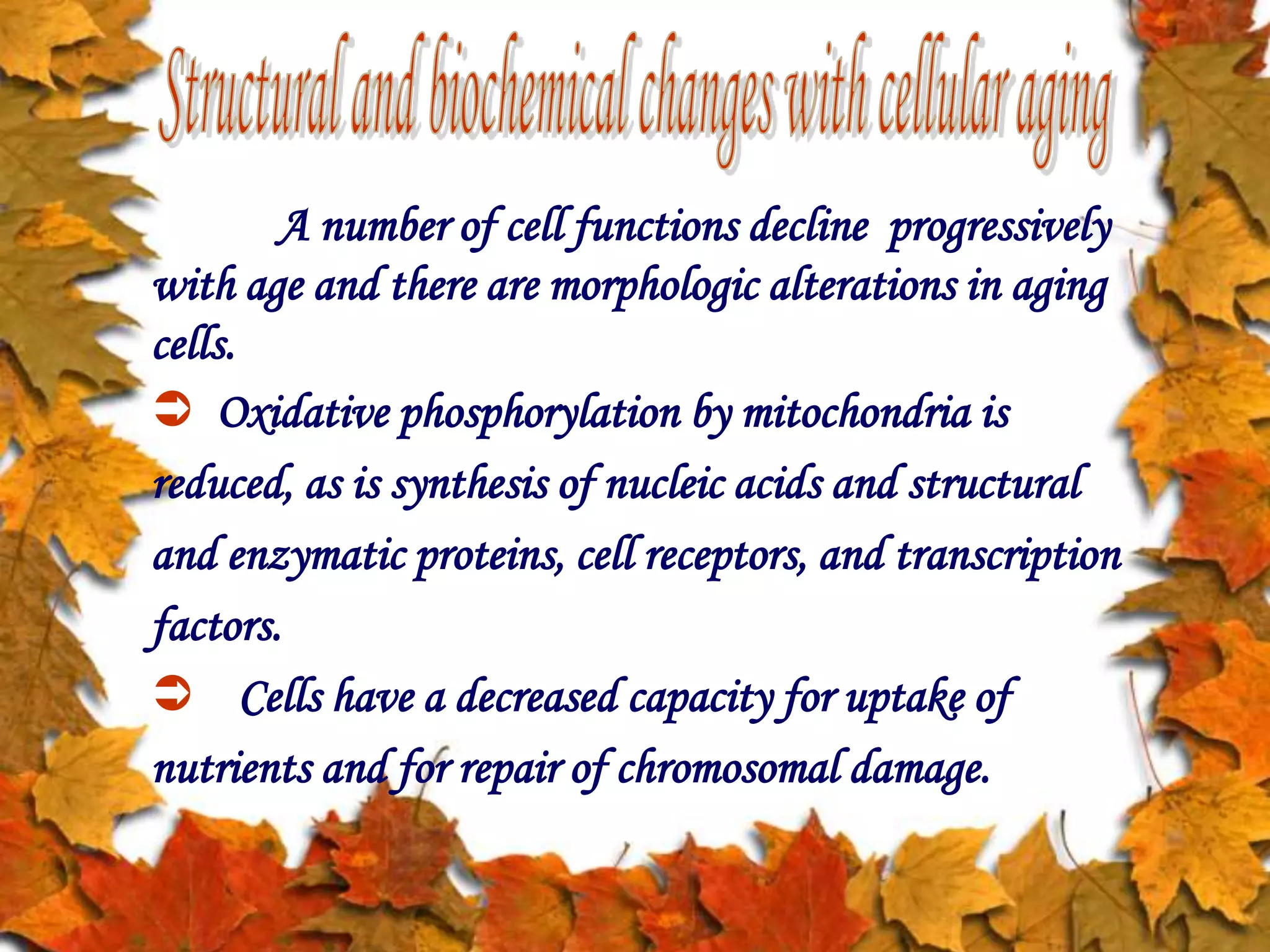 Structural and biochemical changes with cellular aging

A number of cell functions decline progressively with age and there are morphologic alterations in aging cells.

➲ Oxidative phosphorylation by mitochondria is reduced, as is synthesis of nucleic acids and structural and enzymatic proteins, cell receptors, and transcription factors.

➲ Cells have a decreased capacity for uptake of nutrients and for repair of chromosomal damage.